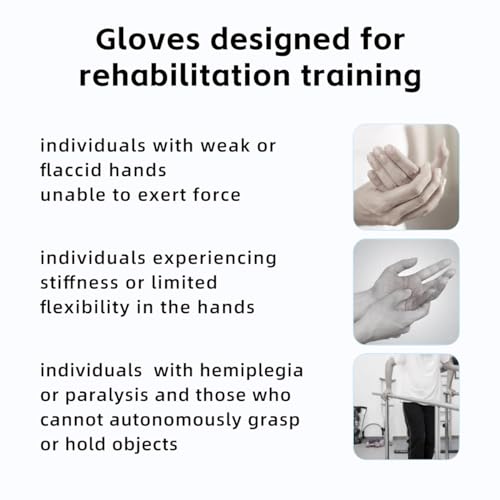 Gloves designed for rehabilitation training

individuals with weak or flaccid hands
unable to exert force

individuals experiencing stiffness or limited flexibility in the hands

individuals with hemiplegia or paralysis and those who cannot autonomously grasp or hold objects